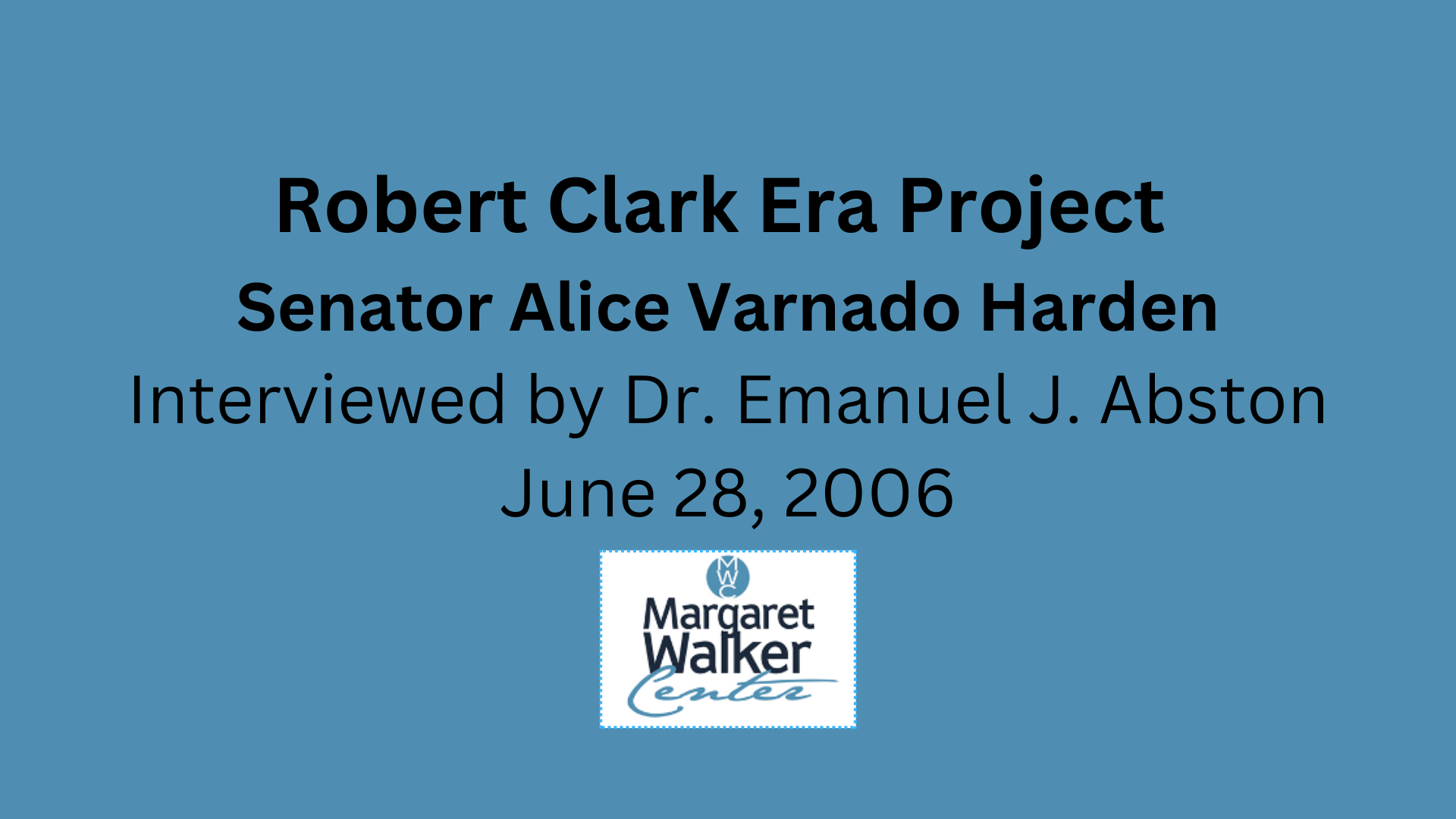 Robert Clark Era Project
Senator Alice Varnado Harden
Interviewed by Dr. Emanuel J. Abston
June 28, 2006

MWC
Margaret
Walker
Center